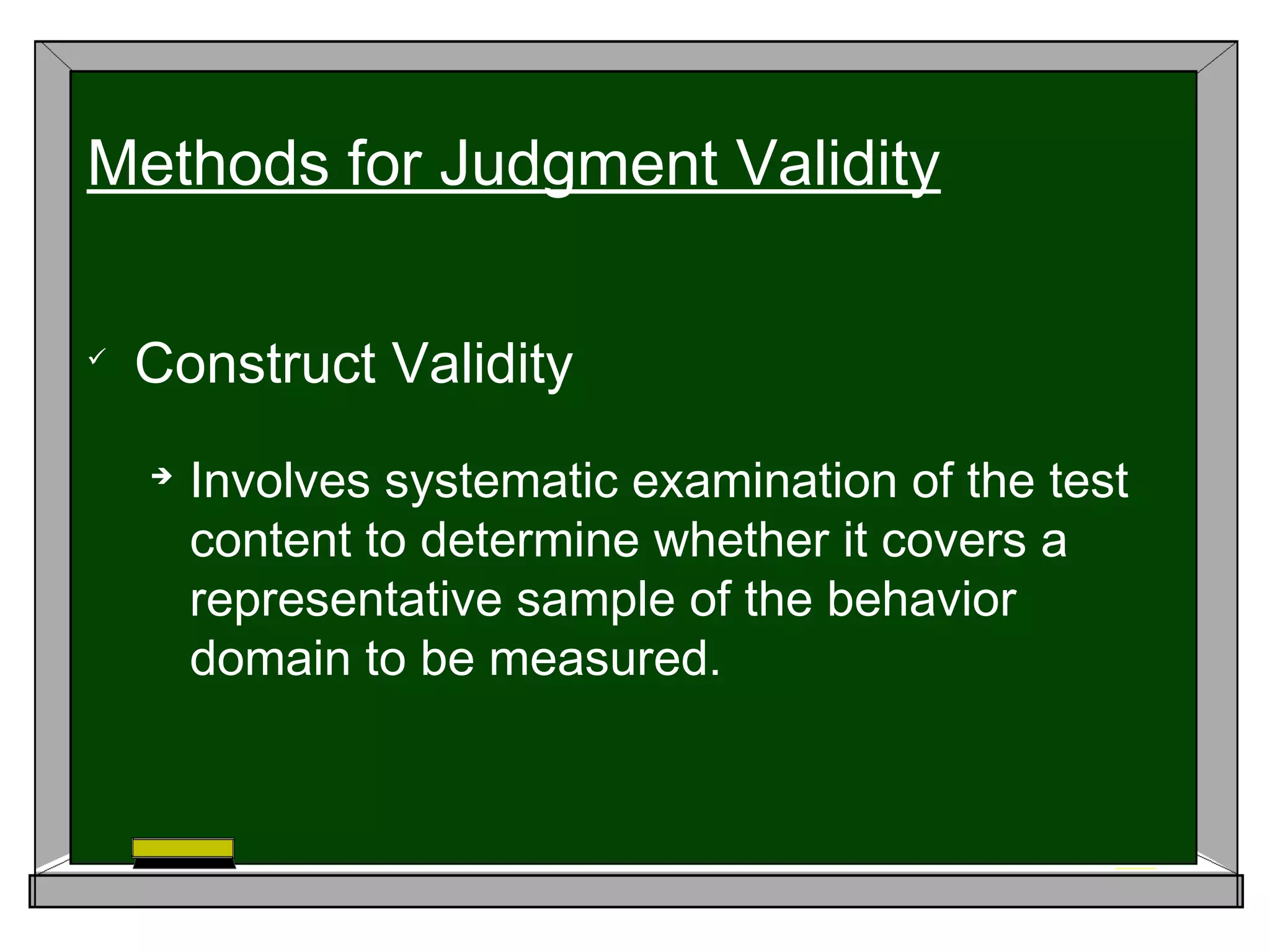 Methods for Judgment Validity

✓ Construct Validity

➔ Involves systematic examination of the test content to determine whether it covers a representative sample of the behavior domain to be measured.